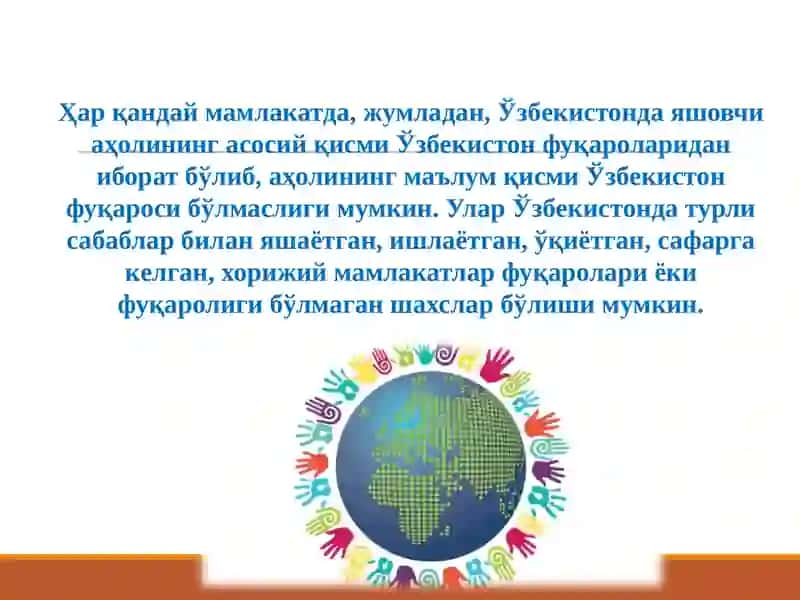 Ҳар қандай мамлакатда, жумладан, Ўзбекистонда яшовчи аҳолининг асосий қисми Ўзбекистон фуқароларидан иборат бўлиб, аҳолининг маълум қисми Ўзбекистон фуқароси бўлмаслиги мумкин. Улар Ўзбекистонда турли сабаблар билан яшаётган, ишлаётган, ўқиётган, сафарга келган, хорижий мамлакатлар фуқаролари ёки фуқаролиги бўлмаган шахслар бўлиши мумкин.